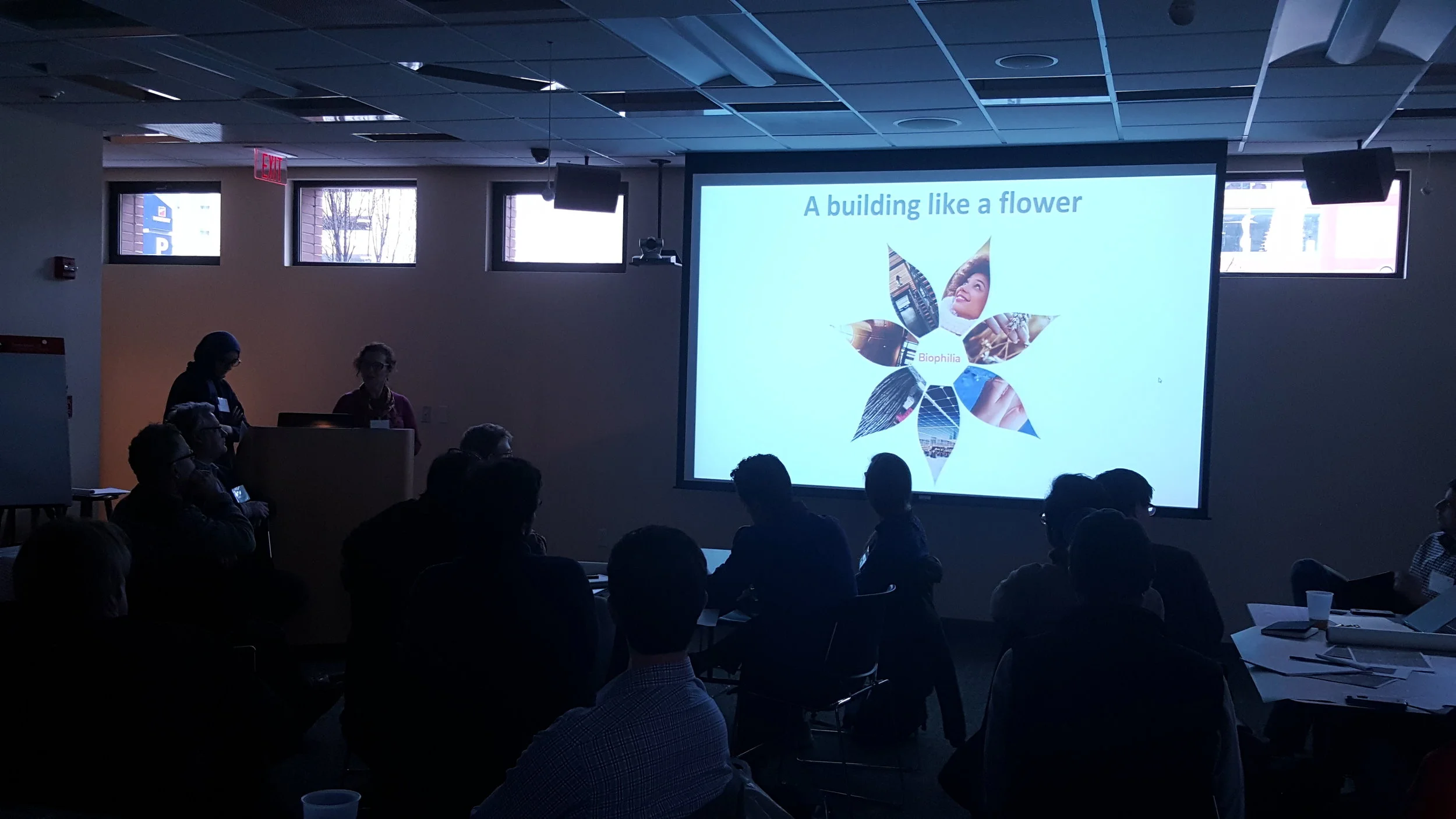 EXIT

P

A building like a flower

Biophilia